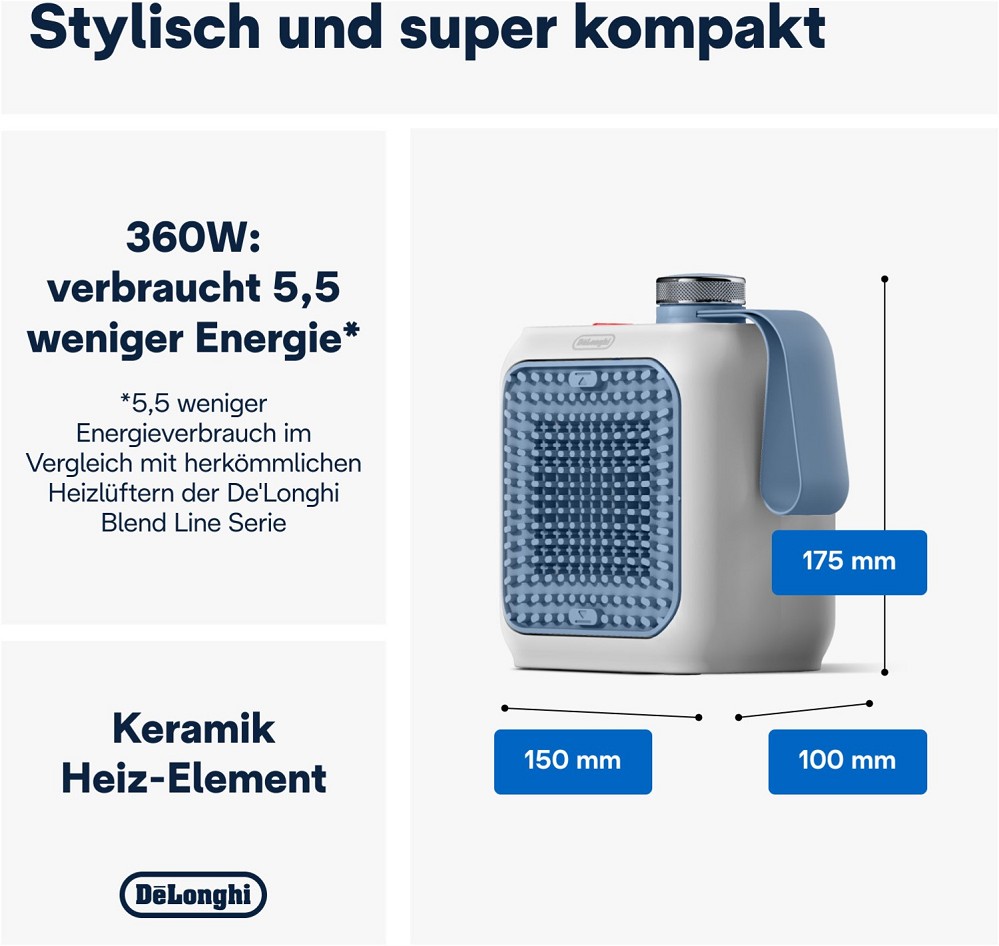 Stylisch und super kompakt

360W:
verbraucht 5,5
weniger Energie*

*5,5 weniger Energieverbrauch im Vergleich mit herkömmlichen Heizlüftern der De'Longhi Blend Line Serie

Keramik
Heiz-Element

DēLonghi

DēLonghi

175 mm

150 mm

100 mm